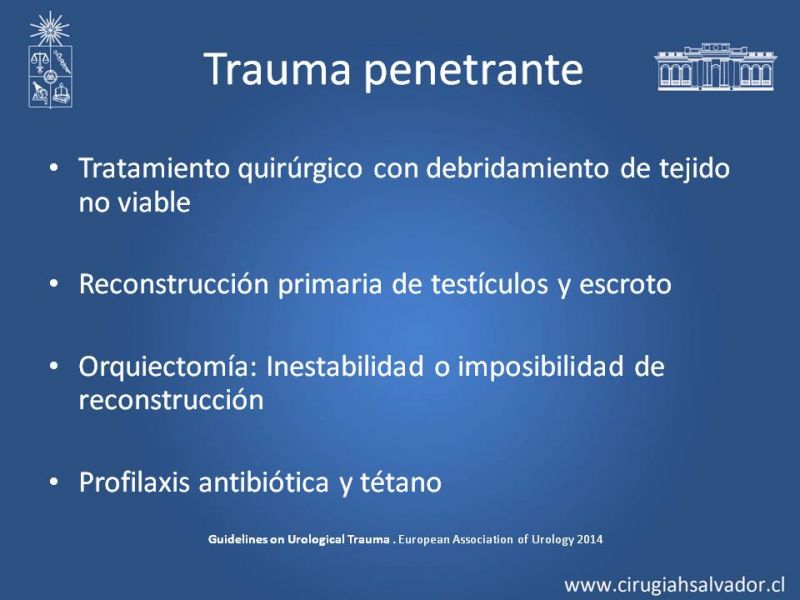 Trauma penetrante

• Tratamiento quirúrgico con debridamiento de tejido no viable

• Reconstrucción primaria de testículos y escroto

• Orquiectomía: Inestabilidad o imposibilidad de reconstrucción

• Profilaxis antibiótica y tétano

Guidelines on Urological Trauma . European Association of Urology 2014

www.cirugiahsalvador.cl